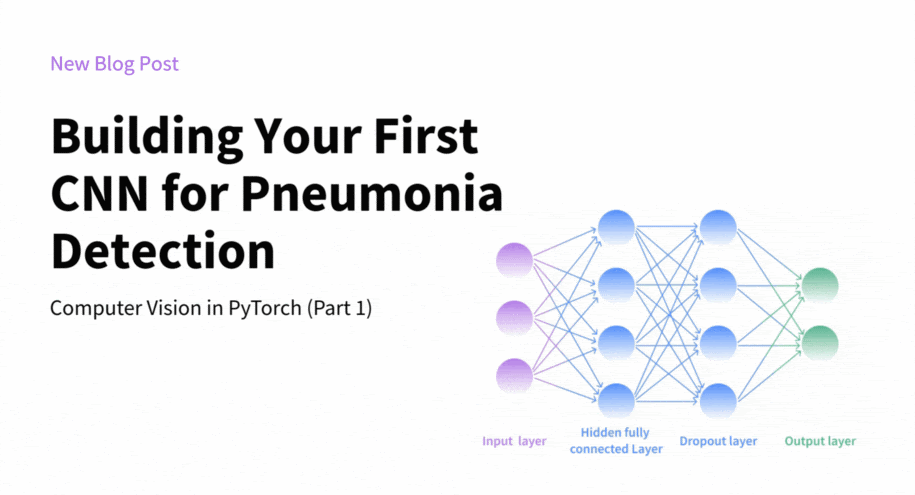 New Blog Post

Building Your First CNN for Pneumonia Detection

Computer Vision in PyTorch (Part 1)

Input layer

Hidden fully connected Layer

Dropout layer

Output layer